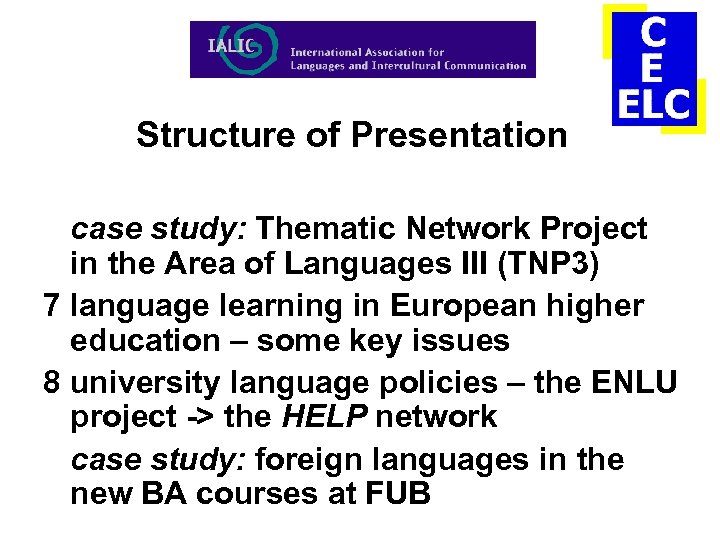 IALIC International Association for Languages and Intercultural Communication

C
E
ELC

Structure of Presentation

case study: Thematic Network Project in the Area of Languages III (TNP3)

7 language learning in European higher education – some key issues

8 university language policies – the ENLU project -> the HELP network

case study: foreign languages in the new BA courses at FUB